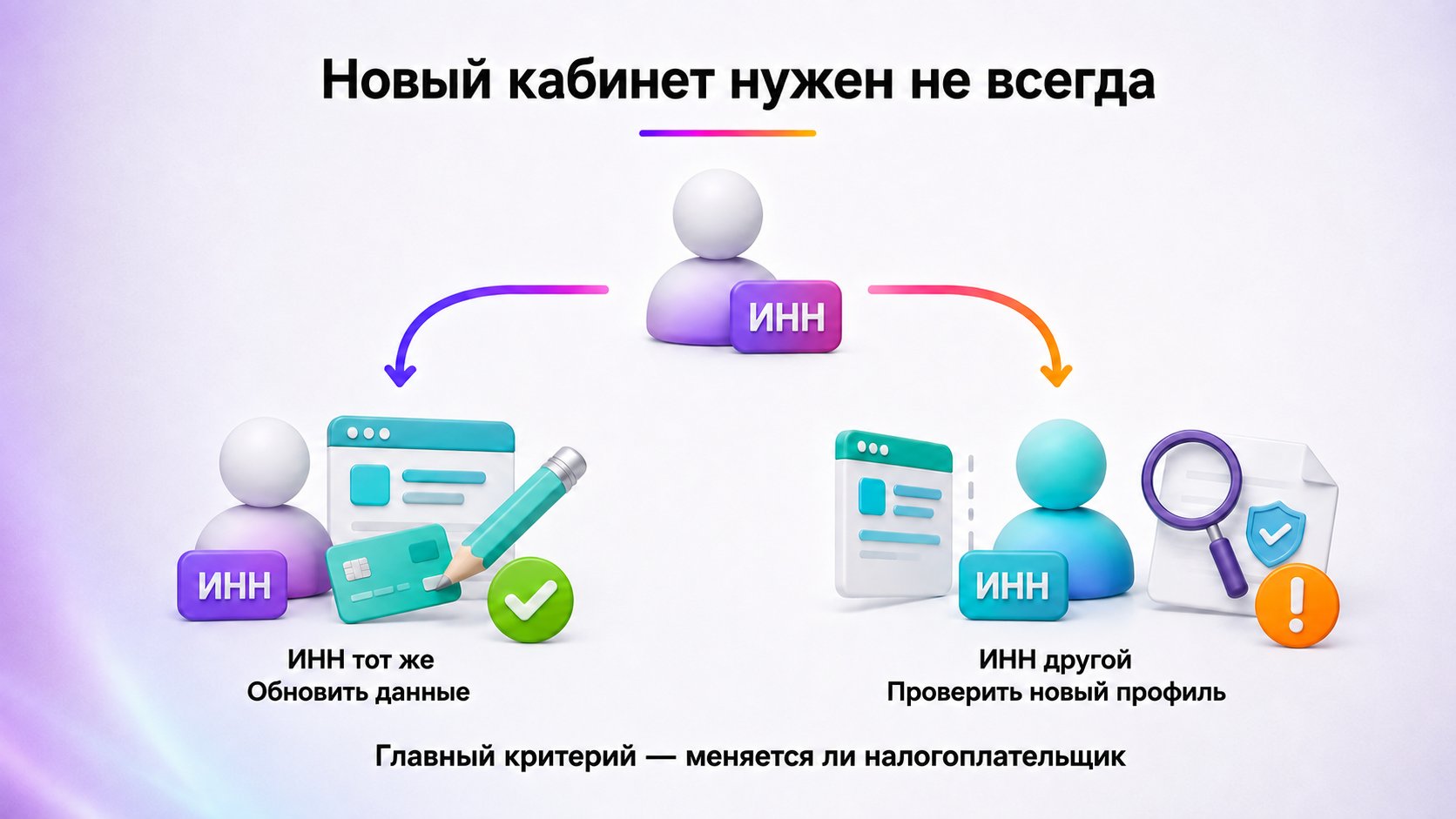 Новый кабинет нужен не всегда

ИНН

ИНН

ИНН тот же
Обновить данные

ИНН

ИНН другой
Проверить новый профиль

Главный критерий — меняется ли налогоплательщик